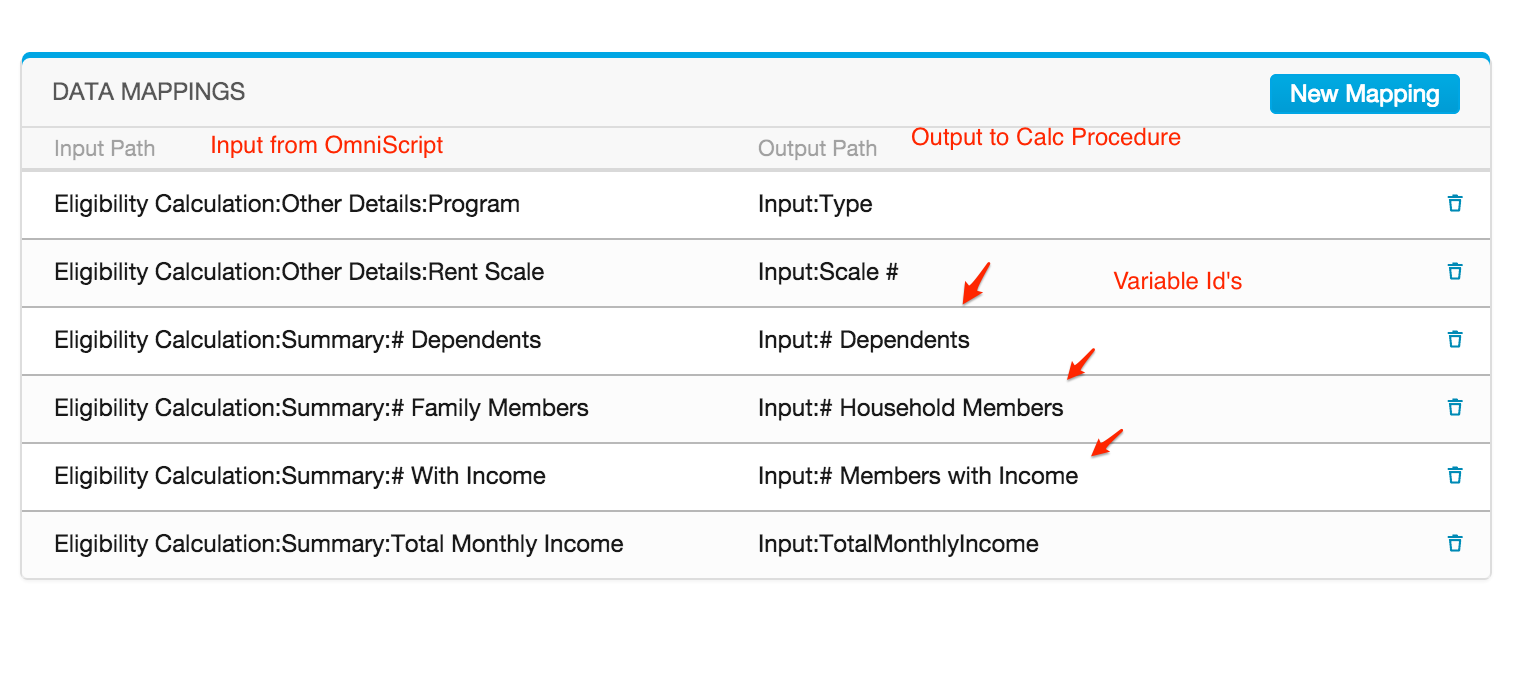 DATA MAPPINGS

New Mapping

| Input Path Input from OmniScript | Output Path Output to Calc Procedure |
|---|---|
| Eligibility Calculation:Other Details:Program | Input:Type |
| Eligibility Calculation:Other Details:Rent Scale | Input:Scale # |
| Eligibility Calculation:Summary:# Dependents | Input:# Dependents |
| Eligibility Calculation:Summary:# Family Members | Input:# Household Members |
| Eligibility Calculation:Summary:# With Income | Input:# Members with Income |
| Eligibility Calculation:Summary:Total Monthly Income | Input:TotalMonthlyIncome |

Variable Id's